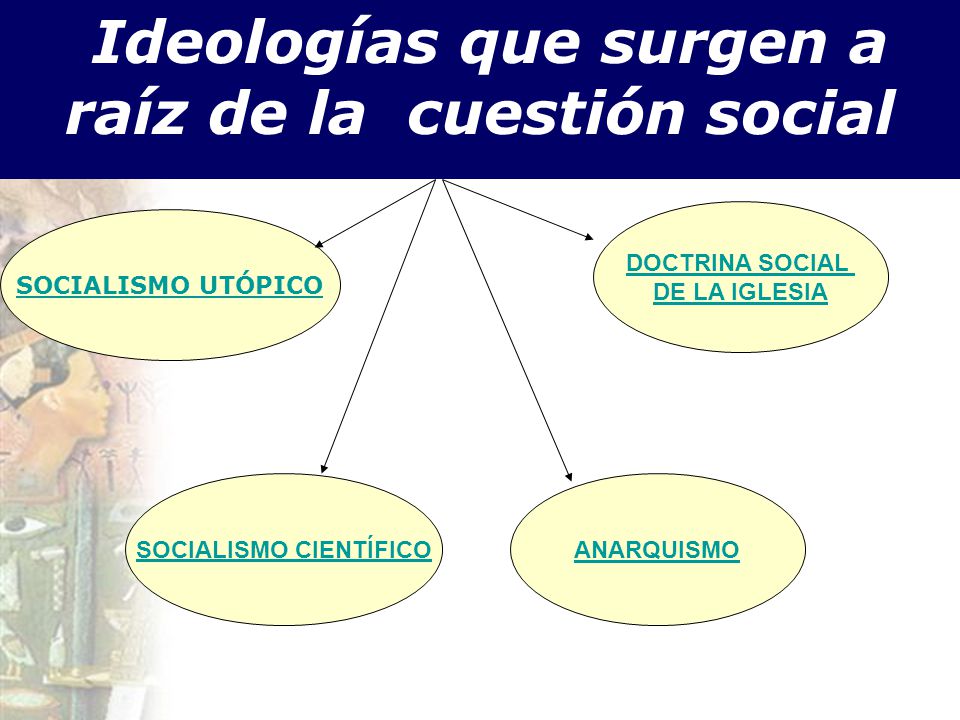 Ideologías que surgen a raíz de la cuestión social

SOCIALISMO UTÓPICO

DOCTRINA SOCIAL DE LA IGLESIA

SOCIALISMO CIENTÍFICO

ANARQUISMO